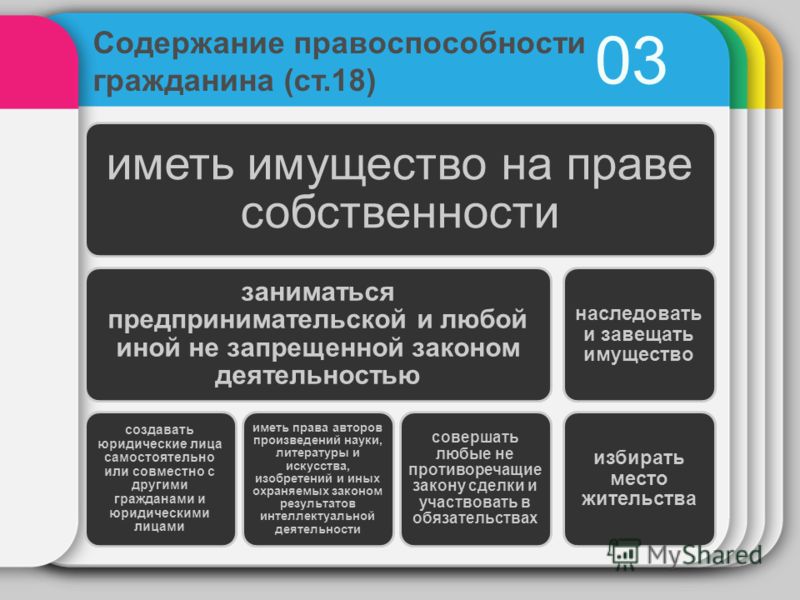 Содержание правоспособности гражданина (ст.18)

03

иметь имущество на праве собственности

заниматься предпринимательской и любой иной не запрещенной законом деятельностью

наследовать и завещать имущество

создавать юридические лица самостоятельно или совместно с другими гражданами и юридическими лицами

иметь права авторов произведений науки, литературы и искусства, изобретений и иных охраняемых законом результатов интеллектуальной деятельности

совершать любые не противоречащие закону сделки и участвовать в обязательствах

избирать место жительства

MyShared